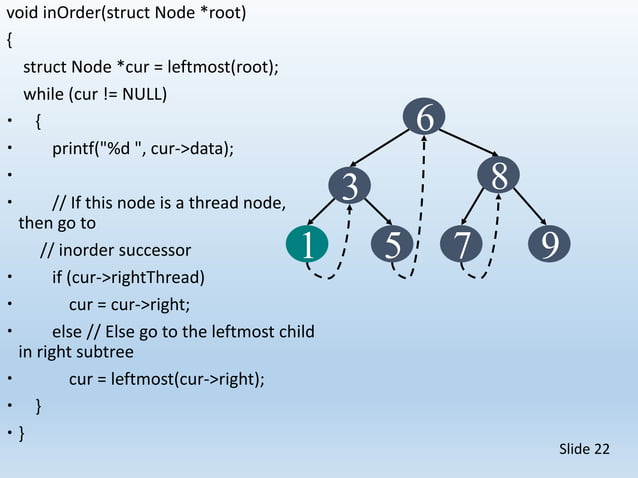 void inOrder(struct Node *root)
{
struct Node *cur = leftmost(root);
while (cur != NULL)
• {
• printf("%d ", cur->data);
•
• // If this node is a thread node, then go to
// inorder successor
• if (cur->rightThread)
• cur = cur->right;
• else // Else go to the leftmost child in right subtree
• cur = leftmost(cur->right);
• }
• }

6
3
8
1
5
7
9

Slide 22